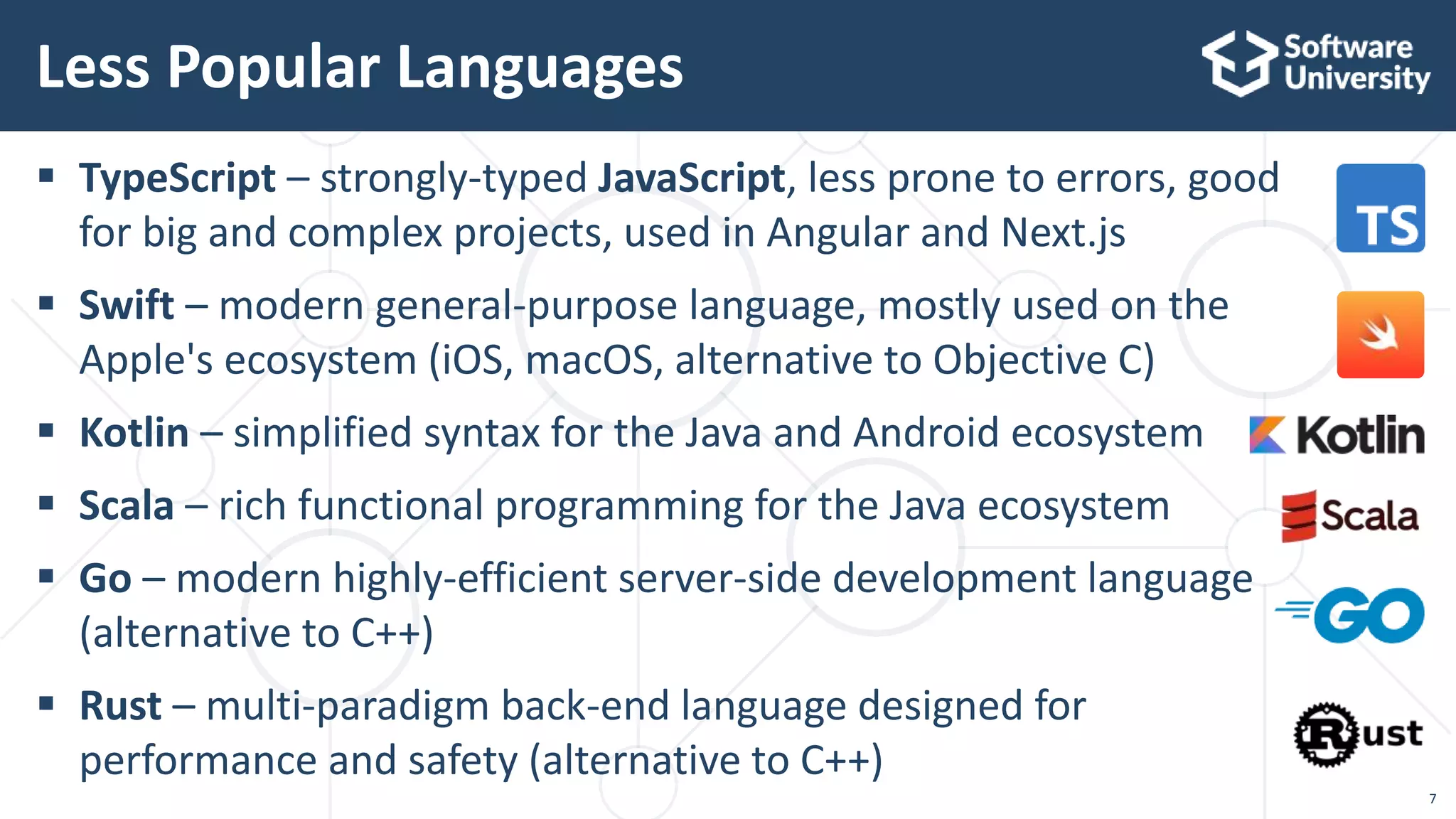 Less Popular Languages

Software University

▪ TypeScript – strongly-typed JavaScript, less prone to errors, good for big and complex projects, used in Angular and Next.js

TS

▪ Swift – modern general-purpose language, mostly used on the Apple's ecosystem (iOS, macOS, alternative to Objective C)

▪ Kotlin – simplified syntax for the Java and Android ecosystem

Kotlin

▪ Scala – rich functional programming for the Java ecosystem

Scala

▪ Go – modern highly-efficient server-side development language (alternative to C++)

GO

▪ Rust – multi-paradigm back-end language designed for performance and safety (alternative to C++)

Rust

7